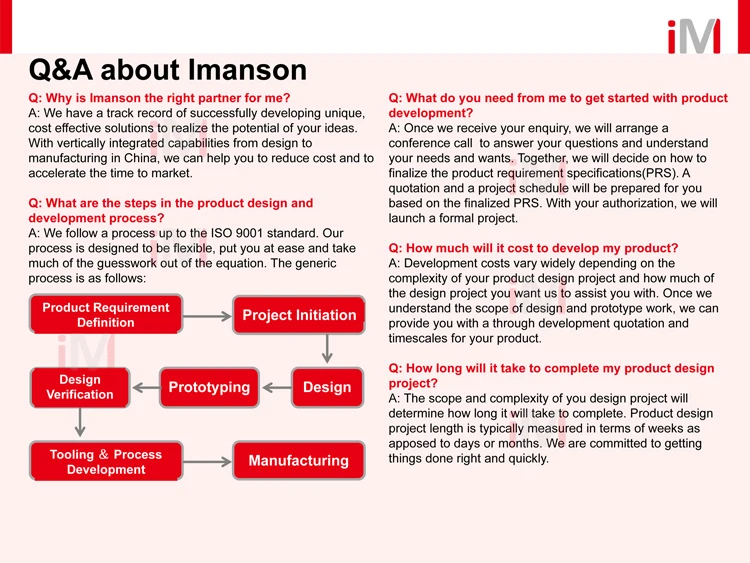 iM

Q&A about Imanson

Q: Why is Imanson the right partner for me?
A: We have a track record of successfully developing unique, cost effective solutions to realize the potential of your ideas. With vertically integrated capabilities from design to manufacturing in China, we can help you to reduce cost and to accelerate the time to market.

Q: What are the steps in the product design and development process?
A: We follow a process up to the ISO 9001 standard. Our process is designed to be flexible, put you at ease and take much of the guesswork out of the equation. The generic process is as follows:

Product Requirement Definition

Project Initiation

Design

Prototyping

Design Verification

Tooling & Process Development

Manufacturing

Q: What do you need from me to get started with product development?
A: Once we receive your enquiry, we will arrange a conference call to answer your questions and understand your needs and wants. Together, we will decide on how to finalize the product requirement specifications(PRS). A quotation and a project schedule will be prepared for you based on the finalized PRS. With your authorization, we will launch a formal project.

Q: How much will it cost to develop my product?
A: Development costs vary widely depending on the complexity of your product design project and how much of the design project you want us to assist you with. Once we understand the scope of design and prototype work, we can provide you with a through development quotation and timescales for your product.

Q: How long will it take to complete my product design project?
A: The scope and complexity of you design project will determine how long it will take to complete. Product design project length is typically measured in terms of weeks as apposed to days or months. We are committed to getting things done right and quickly.